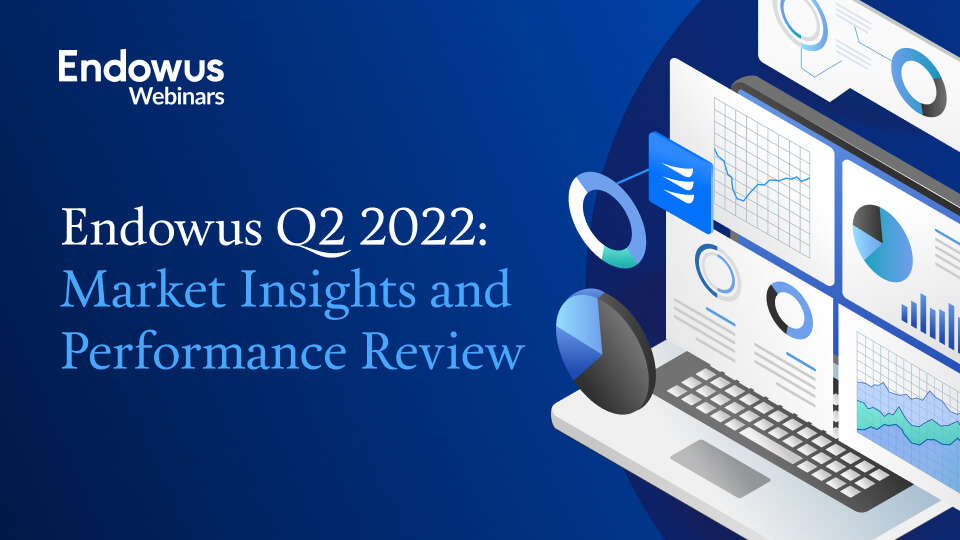 Endowus
Webinars

Endowus Q2 2022:
Market Insights and Performance Review